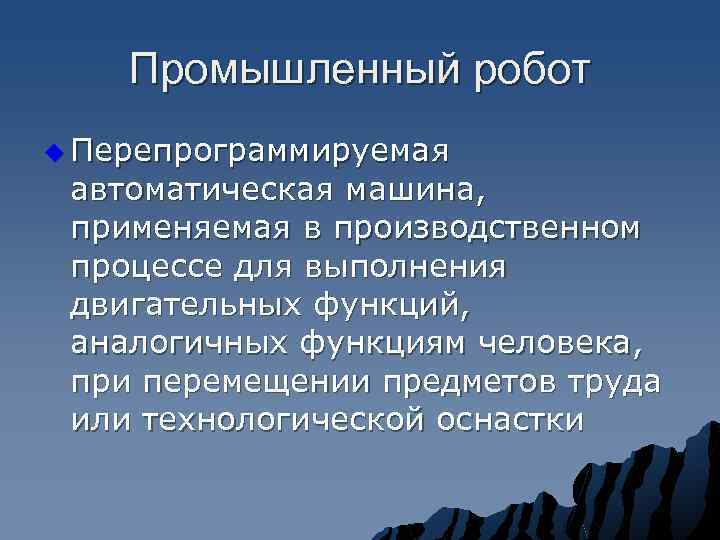 Промышленный робот

Перепрограммируемая автоматическая машина, применяемая в производственном процессе для выполнения двигательных функций, аналогичных функциям человека, при перемещении предметов труда или технологической оснастки